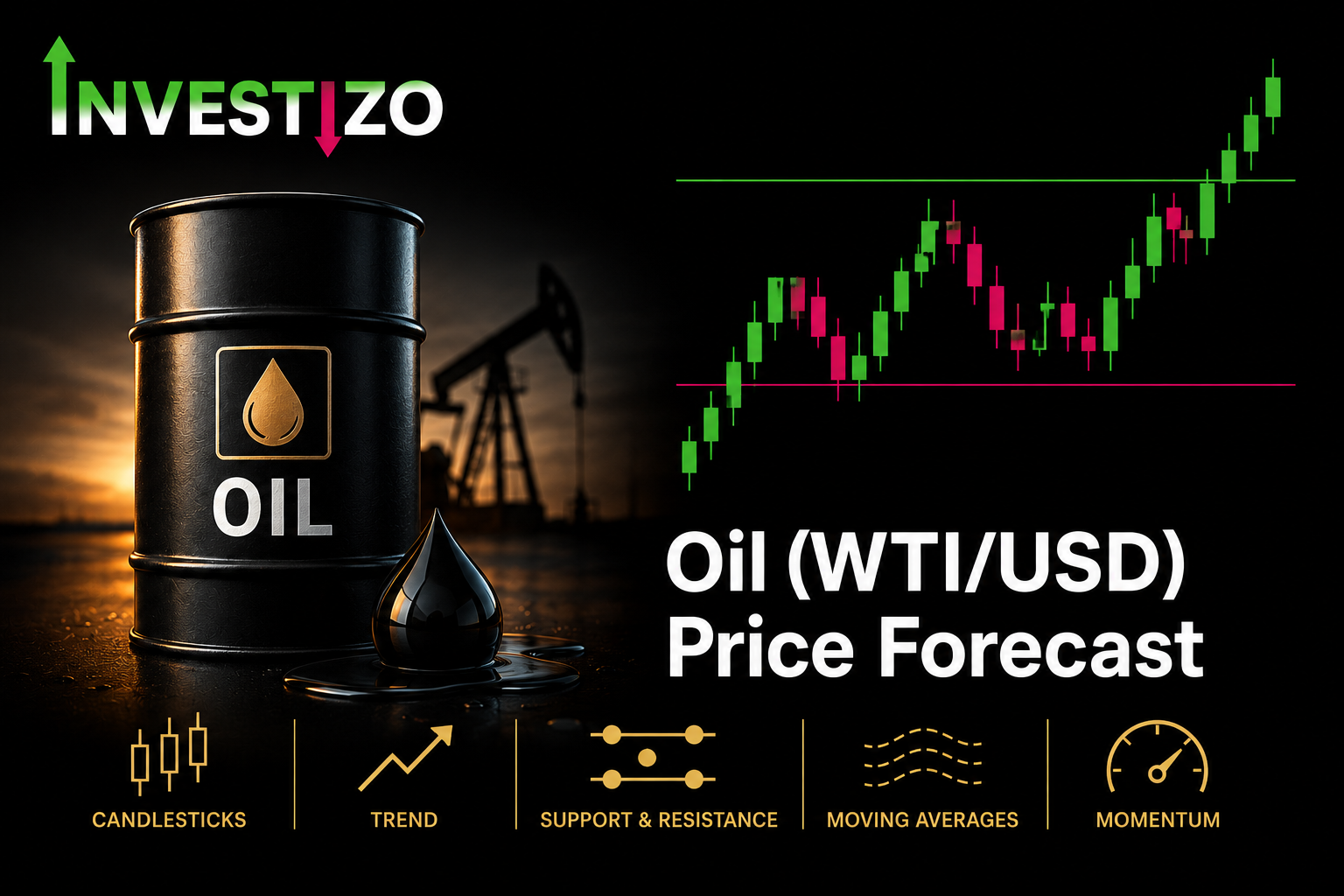 INVESTIZO

OIL

Oil (WTI/USD) Price Forecast

CANDLESTICKS

TREND

SUPPORT & RESISTANCE

MOVING AVERAGES

MOMENTUM